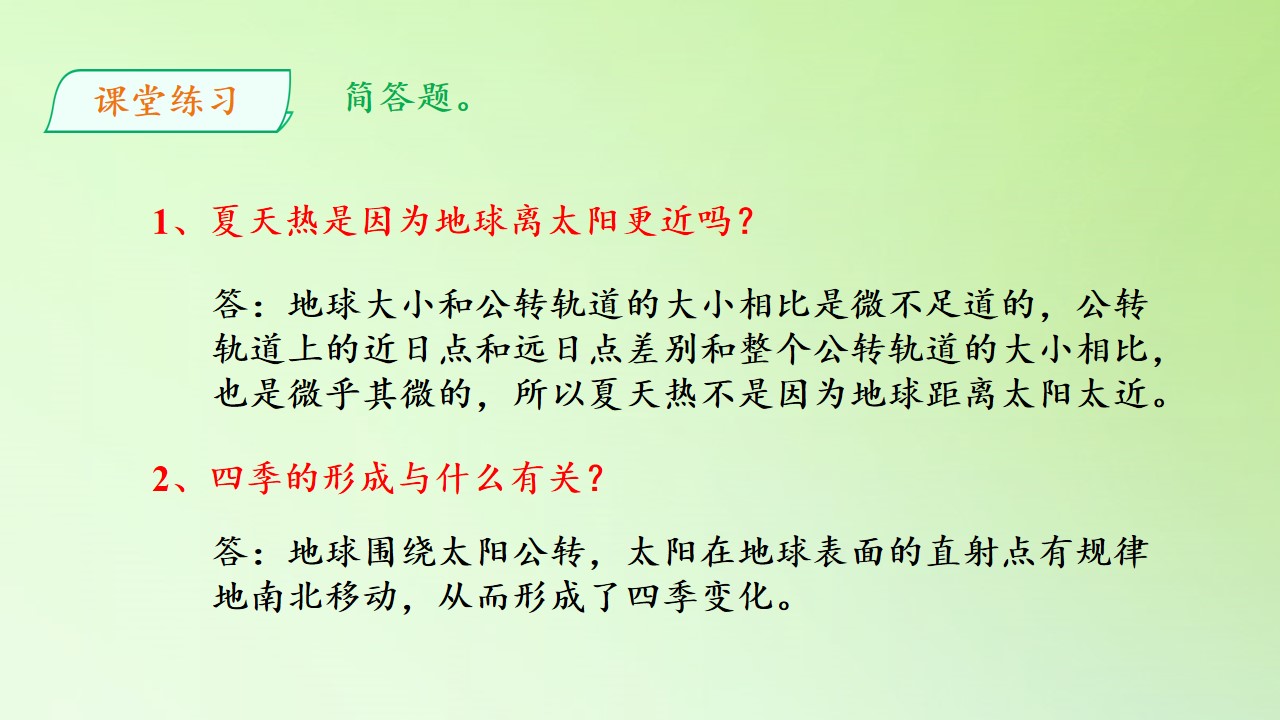 课堂练习

简答题。

1、夏天热是因为地球离太阳更近吗？

答：地球大小和公转轨道的大小相比是微不足道的，公转轨道上的近日点和远日点差别和整个公转轨道的大小相比，也是微乎其微的，所以夏天热不是因为地球距离太阳太近。

2、四季的形成与什么有关？

答：地球围绕太阳公转，太阳在地球表面的直射点有规律地南北移动，从而形成了四季变化。